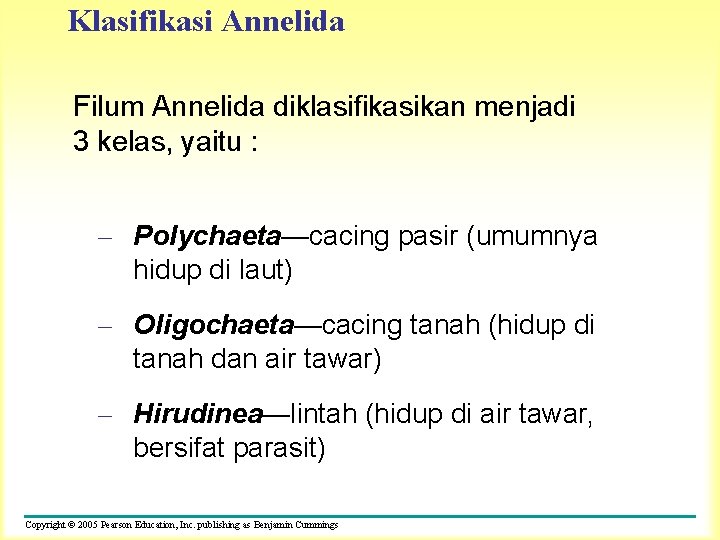 Klasifikasi Annelida

Filum Annelida diklasifikasikan menjadi 3 kelas, yaitu :

– Polychaeta—cacing pasir (umumnya hidup di laut)

– Oligochaeta—cacing tanah (hidup di tanah dan air tawar)

– Hirudinea—lintah (hidup di air tawar, bersifat parasit)

Copyright © 2005 Pearson Education, Inc. publishing as Benjamin Cummings